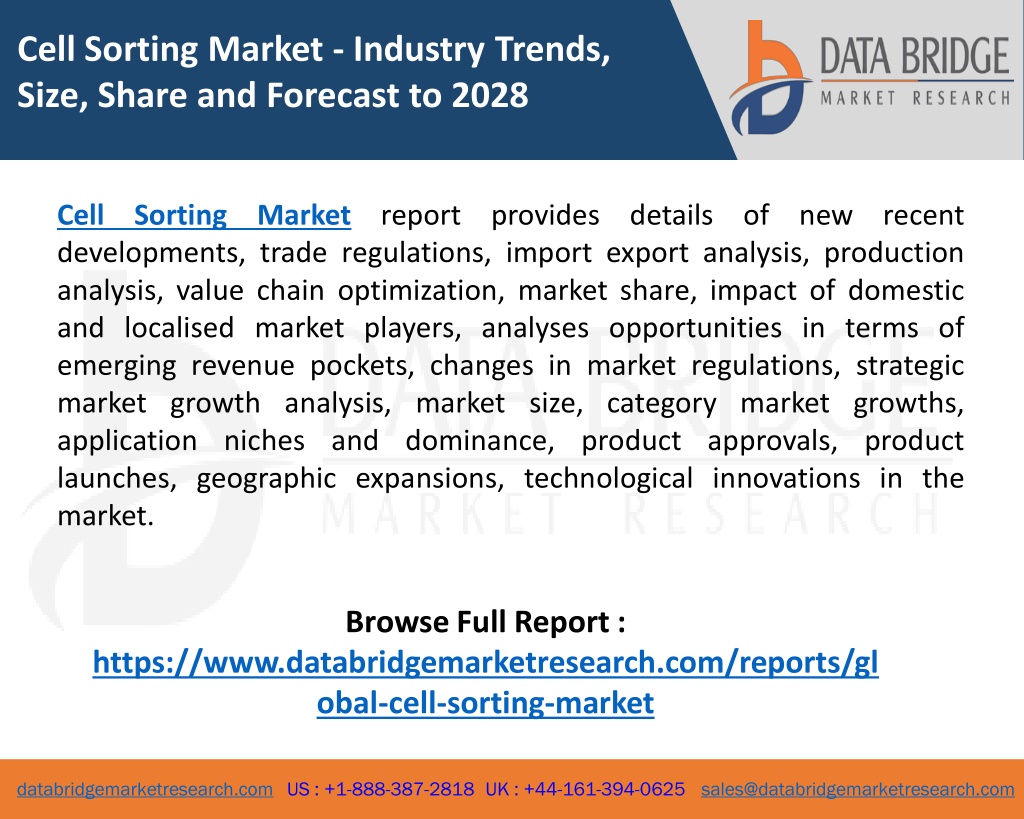 Cell Sorting Market - Industry Trends, Size, Share and Forecast to 2028

DATA BRIDGE
MARKET RESEARCH

Cell Sorting Market report provides details of new recent developments, trade regulations, import export analysis, production analysis, value chain optimization, market share, impact of domestic and localised market players, analyses opportunities in terms of emerging revenue pockets, changes in market regulations, strategic market growth analysis, market size, category market growths, application niches and dominance, product approvals, product launches, geographic expansions, technological innovations in the market.

DATA BRIDGE
MARKET RESEARCH

Browse Full Report :
https://www.databridgemarketresearch.com/reports/global-cell-sorting-market

databridgemarketresearch.com US : +1-888-387-2818 UK : +44-161-394-0625 sales@databridgemarketresearch.com